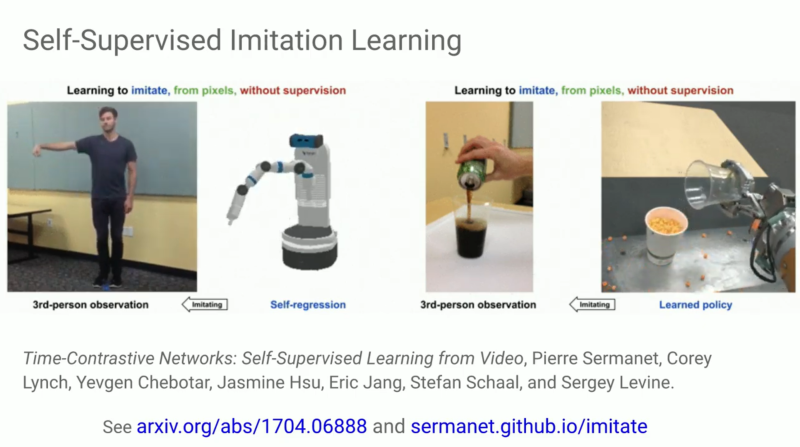 Self-Supervised Imitation Learning

Learning to imitate, from pixels, without supervision

3rd-person observation

Imitating

Self-regression

Learning to imitate, from pixels, without supervision

3rd-person observation

Imitating

Learned policy

Time-Contrastive Networks: Self-Supervised Learning from Video, Pierre Sermanet, Corey Lynch, Yevgen Chebotar, Jasmine Hsu, Eric Jang, Stefan Schaal, and Sergey Levine.

See arxiv.org/abs/1704.06888 and sermanet.github.io/imitate